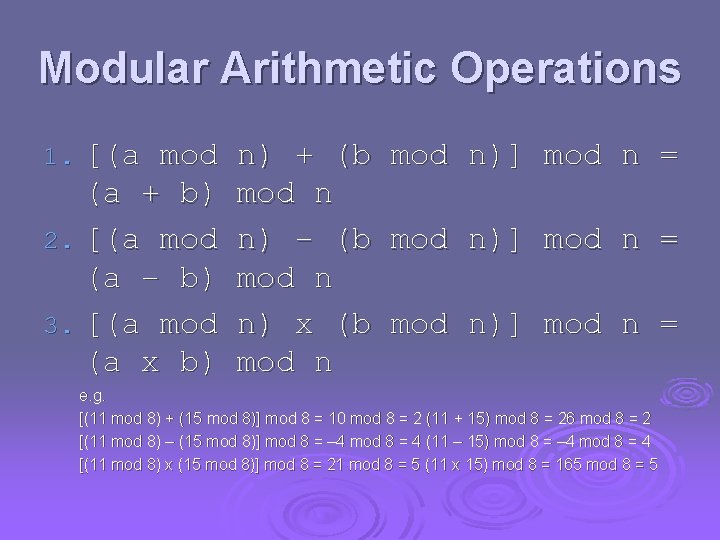 Modular Arithmetic Operations

1. [(a mod n) + (b mod n)] mod n = (a + b) mod n

2. [(a mod n) – (b mod n)] mod n = (a – b) mod n

3. [(a mod n) x (b mod n)] mod n = (a x b) mod n

e.g.

[(11 mod 8) + (15 mod 8)] mod 8 = 10 mod 8 = 2 (11 + 15) mod 8 = 26 mod 8 = 2

[(11 mod 8) – (15 mod 8)] mod 8 = –4 mod 8 = 4 (11 – 15) mod 8 = –4 mod 8 = 4

[(11 mod 8) x (15 mod 8)] mod 8 = 21 mod 8 = 5 (11 x 15) mod 8 = 165 mod 8 = 5